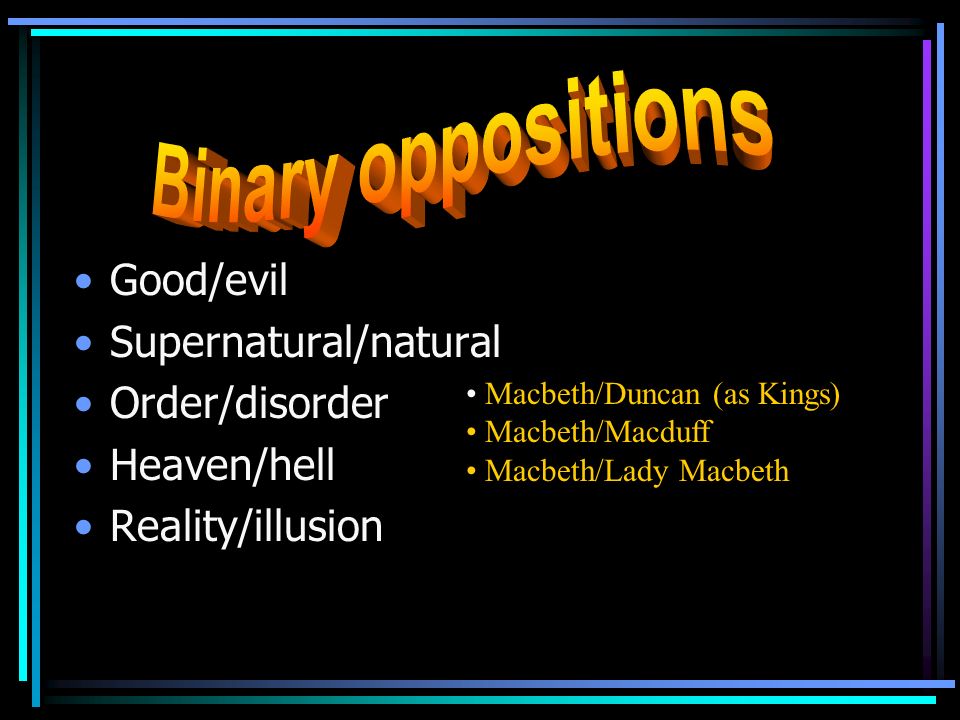 Binary oppositions

• Good/evil
• Supernatural/natural
• Order/disorder
• Heaven/hell
• Reality/illusion

• Macbeth/Duncan (as Kings)
• Macbeth/Macduff
• Macbeth/Lady Macbeth